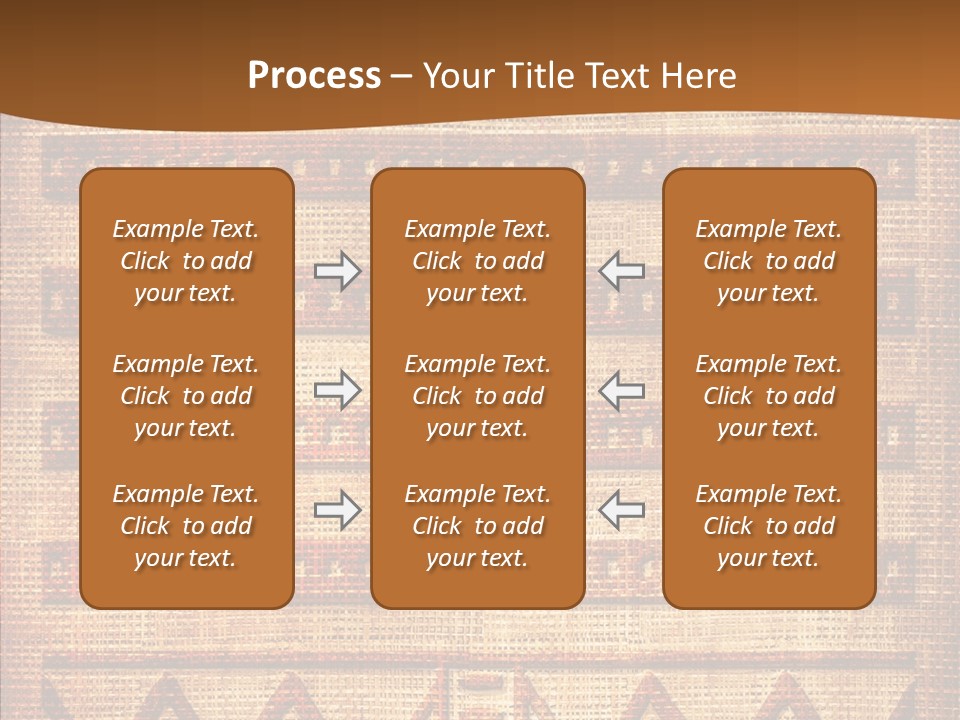 Process – Your Title Text Here

Example Text. Click to add your text.

Example Text. Click to add your text.

Example Text. Click to add your text.

Example Text. Click to add your text.

Example Text. Click to add your text.

Example Text. Click to add your text.

Example Text. Click to add your text.

Example Text. Click to add your text.

Example Text. Click to add your text.